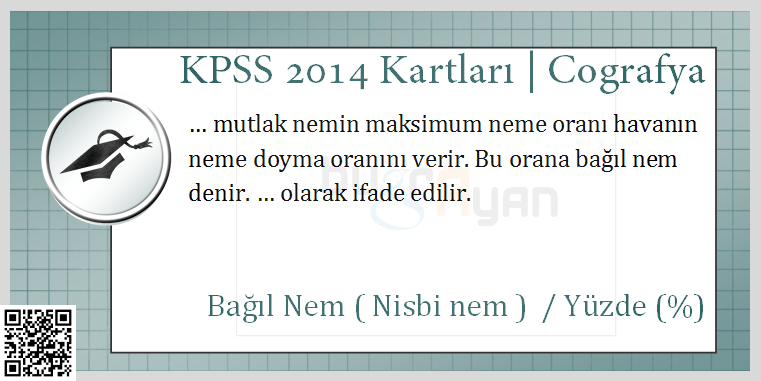 KPSS 2014 Kartları | Cografya

... mutlak nemin maksimum neme oranı havanın neme doyma oranını verir. Bu orana bağıl nem denir. ... olarak ifade edilir.

Bağıl Nem ( Nisbi nem ) / Yüzde (%)